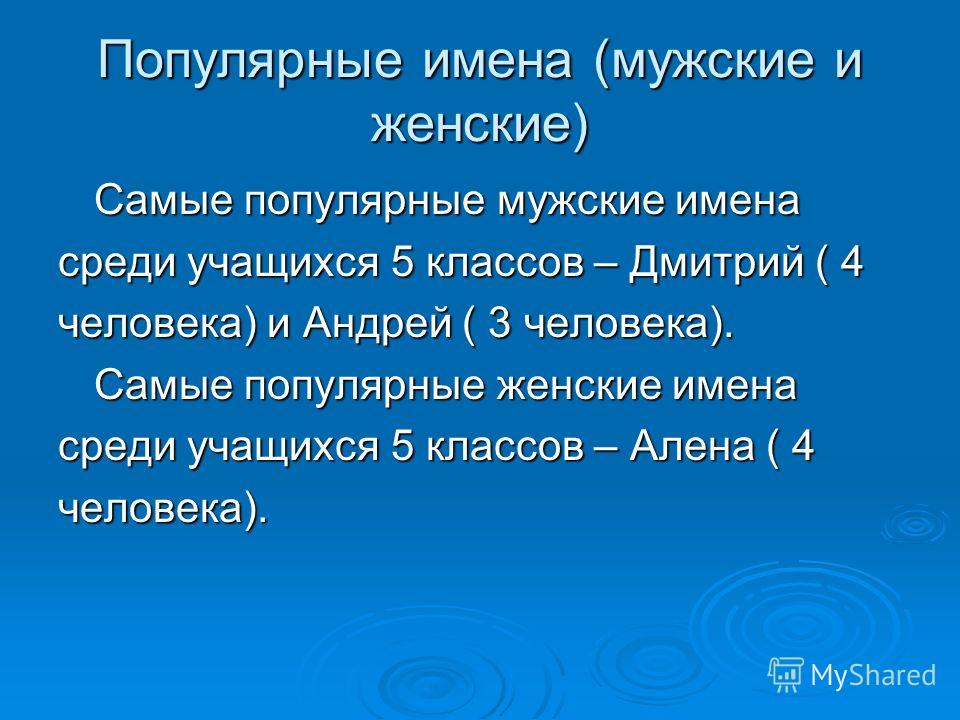 Популярные имена (мужские и женские)

Самые популярные мужские имена среди учащихся 5 классов – Дмитрий ( 4 человека) и Андрей ( 3 человека).

Самые популярные женские имена среди учащихся 5 классов – Алена ( 4 человека).

MyShared